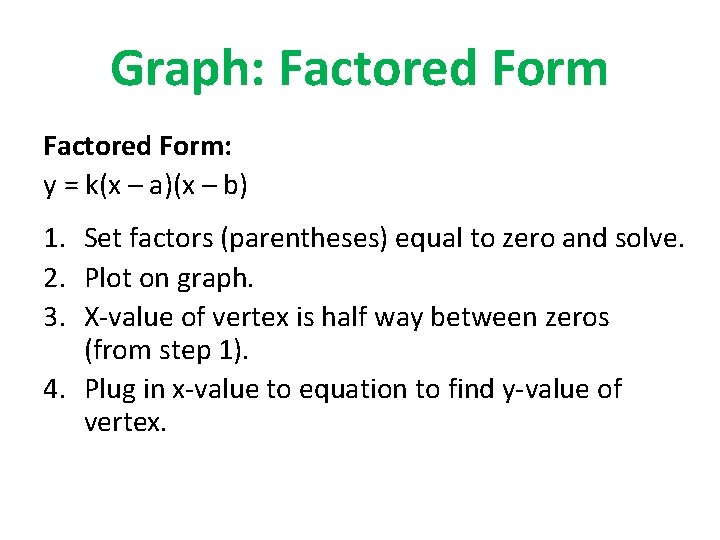 Graph: Factored Form

Factored Form:
$y = k(x - a)(x - b)$

1. Set factors (parentheses) equal to zero and solve.
2. Plot on graph.
3. X-value of vertex is half way between zeros (from step 1).
4. Plug in x-value to equation to find y-value of vertex.